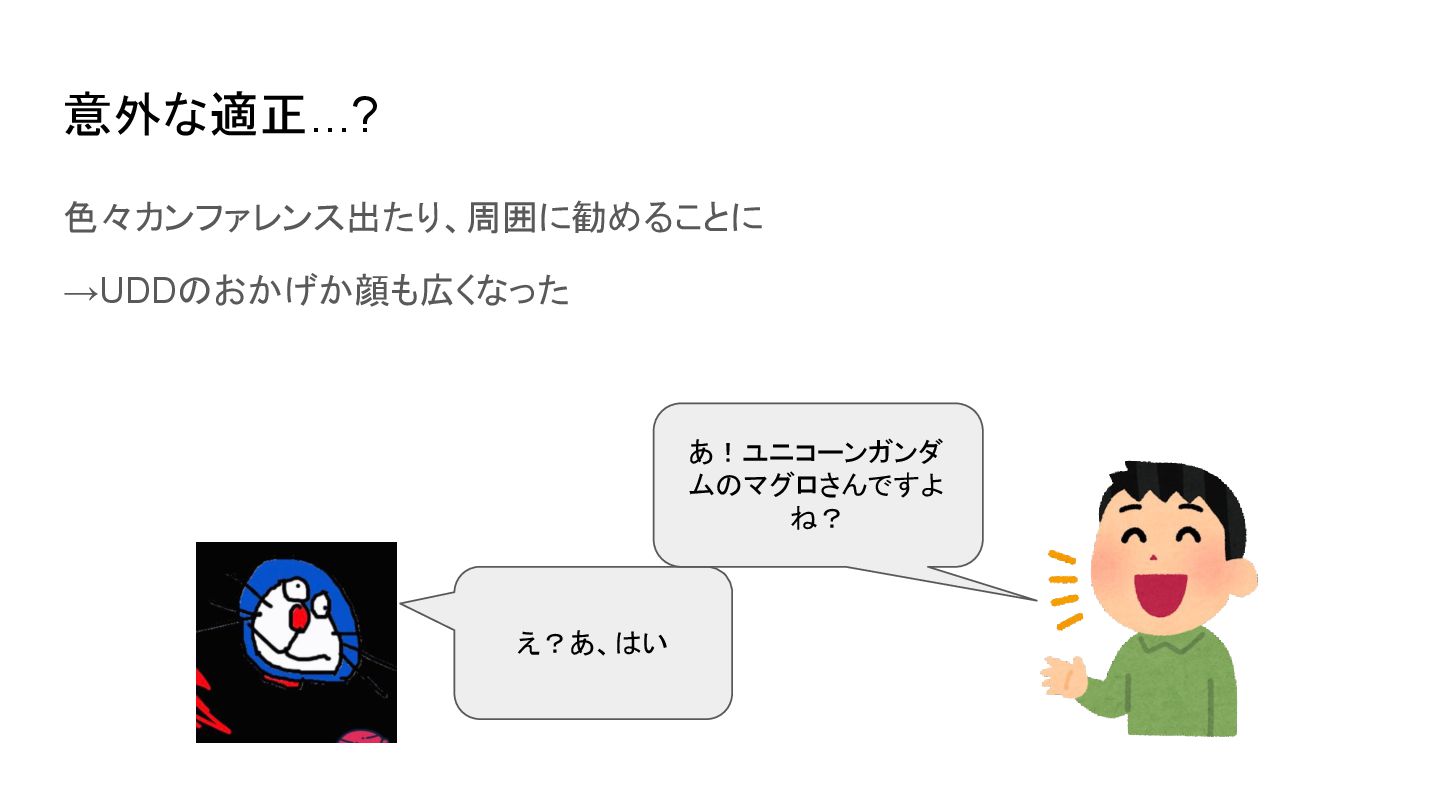 意外な適正…?

色々カンファレンス出たり、周囲に勧めることに

→UDDのおかげか顔も広くなった

あ！ユニコーンガンダムのマグロさんですよね？

え？あ、はい